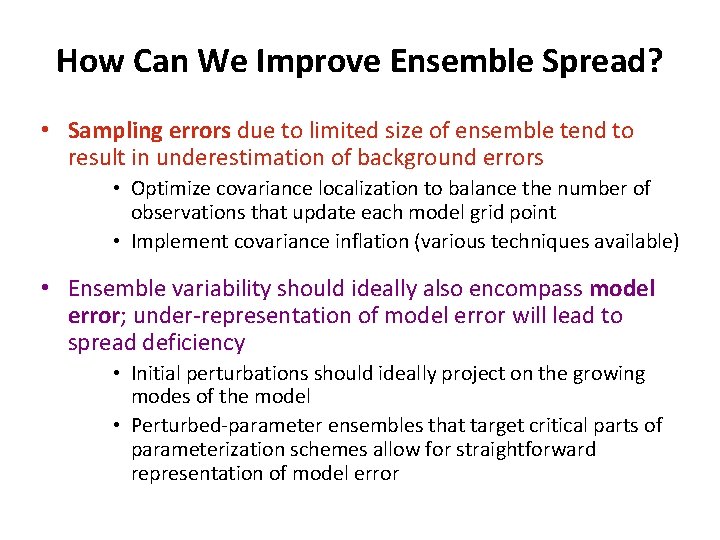 How Can We Improve Ensemble Spread?

• Sampling errors due to limited size of ensemble tend to result in underestimation of background errors
  • Optimize covariance localization to balance the number of observations that update each model grid point
  • Implement covariance inflation (various techniques available)

• Ensemble variability should ideally also encompass model error; under-representation of model error will lead to spread deficiency
  • Initial perturbations should ideally project on the growing modes of the model
  • Perturbed-parameter ensembles that target critical parts of parameterization schemes allow for straightforward representation of model error